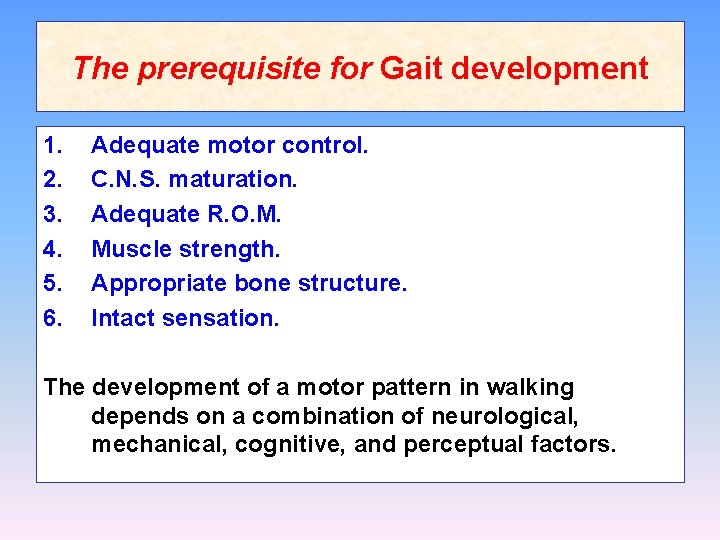 The prerequisite for Gait development

1. Adequate motor control.
2. C.N.S. maturation.
3. Adequate R.O.M.
4. Muscle strength.
5. Appropriate bone structure.
6. Intact sensation.

The development of a motor pattern in walking depends on a combination of neurological, mechanical, cognitive, and perceptual factors.